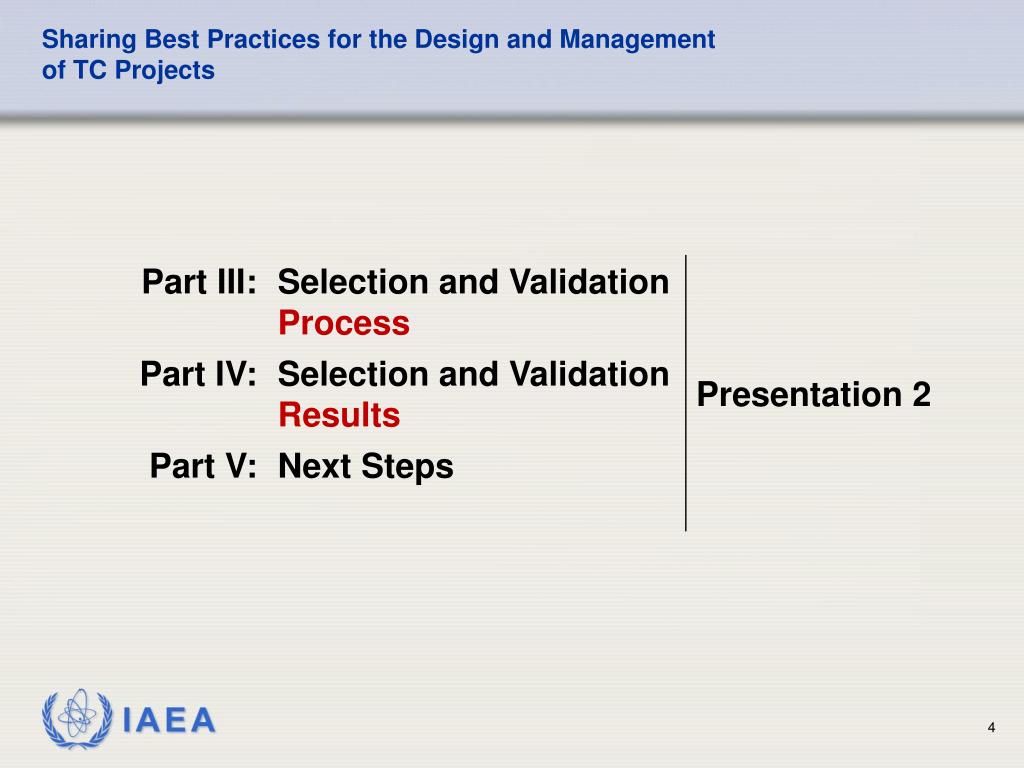 Sharing Best Practices for the Design and Management of TC Projects

Part III: Selection and Validation Process

Part IV: Selection and Validation Results

Part V: Next Steps

Presentation 2

IAEA

4